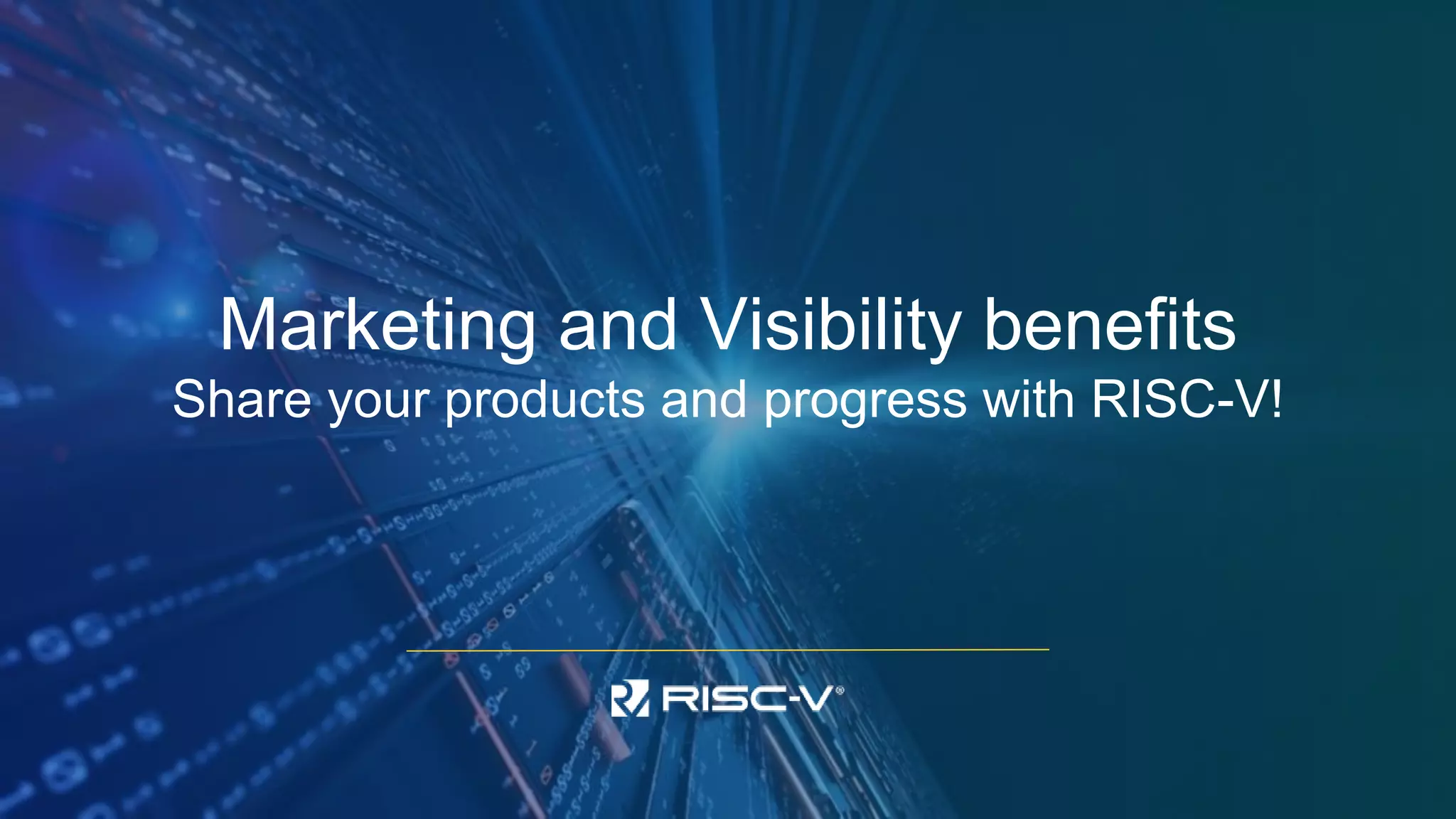 Marketing and Visibility benefits
Share your products and progress with RISC-V!

RISC-V®